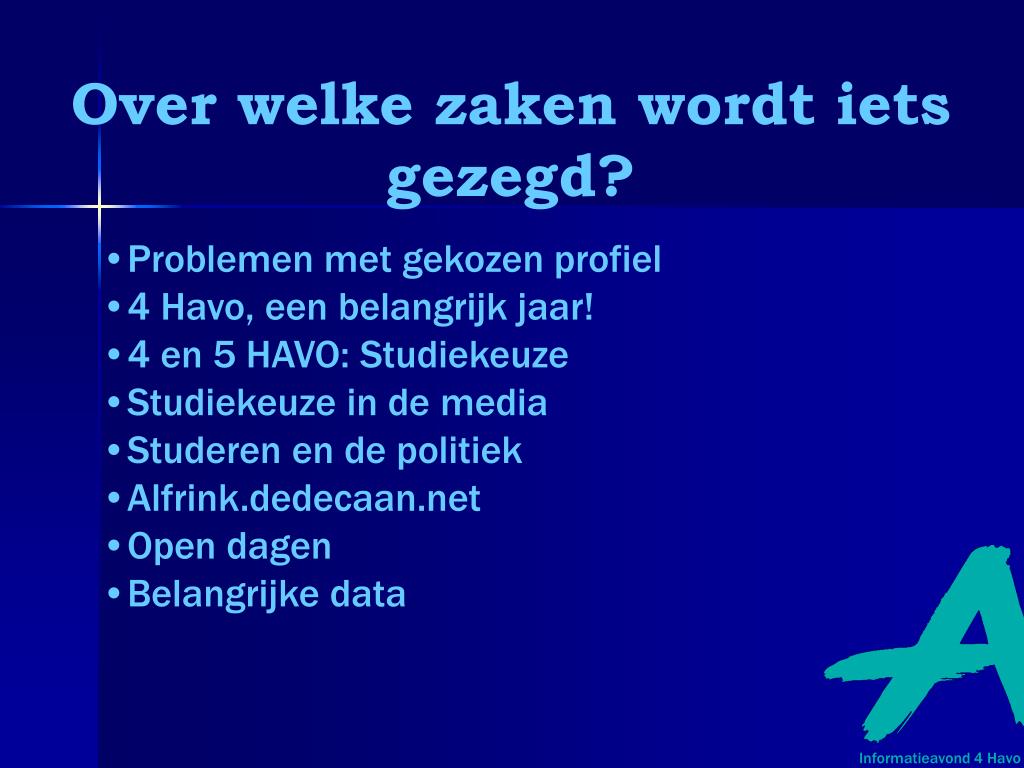 Over welke zaken wordt iets gezegd?

• Problemen met gekozen profiel
• 4 Havo, een belangrijk jaar!
• 4 en 5 HAVO: Studiekeuze
• Studiekeuze in de media
• Studeren en de politiek
• Alfrink.dedecaan.net
• Open dagen
• Belangrijke data

A

Informatieavond 4 Havo